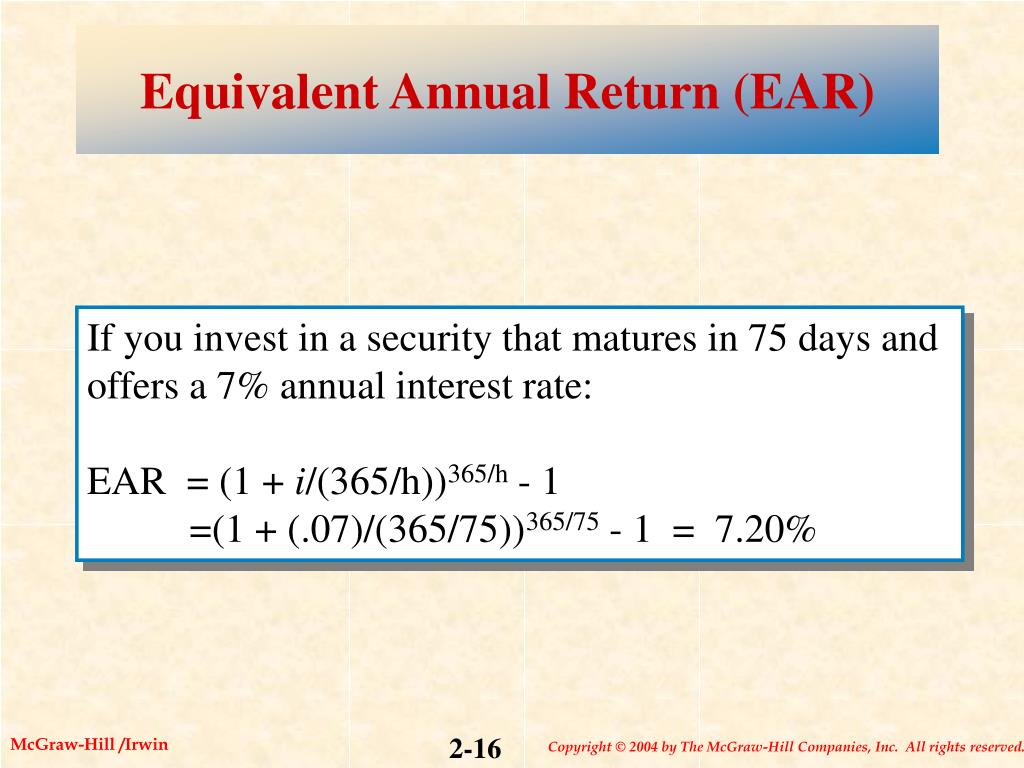 Equivalent Annual Return (EAR)

If you invest in a security that matures in 75 days and offers a 7% annual interest rate:

EAR $= (1 + i/(365/h))^{365/h} - 1$
$=(1 + (.07)/(365/75))^{365/75} - 1 = 7.20\%$

McGraw-Hill /Irwin

2-16

Copyright © 2004 by The McGraw-Hill Companies, Inc. All rights reserved.